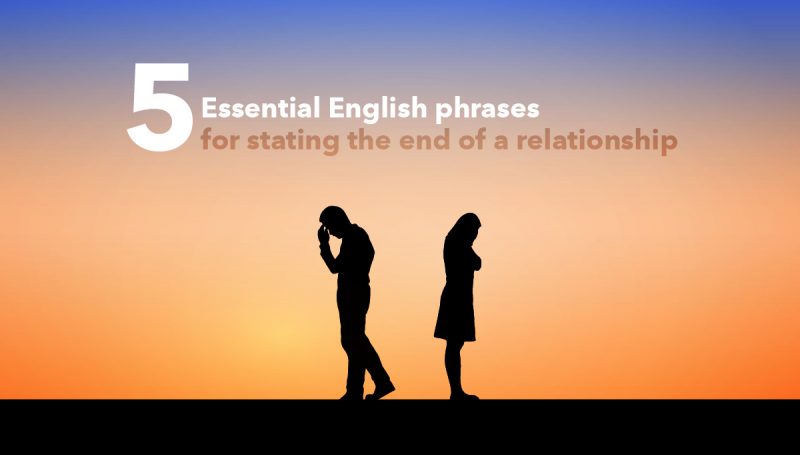 5 Essential English phrases
for stating the end of a relationship